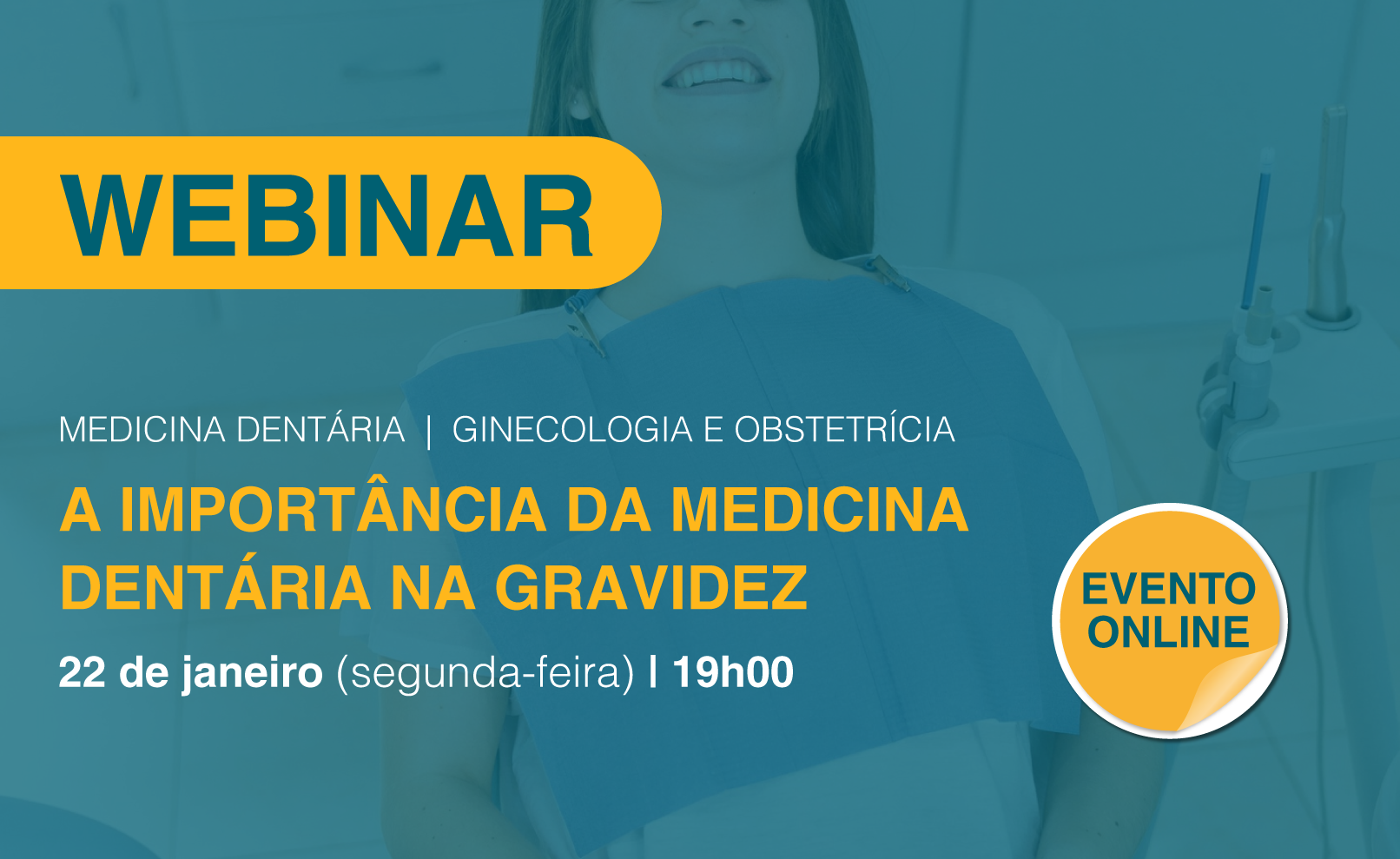 WEBINAR

MEDICINA DENTÁRIA | GINECOLOGIA E OBSTETRÍCIA

A IMPORTÂNCIA DA MEDICINA DENTÁRIA NA GRAVIDEZ

22 de janeiro (segunda-feira) | 19h00

EVENTO ONLINE